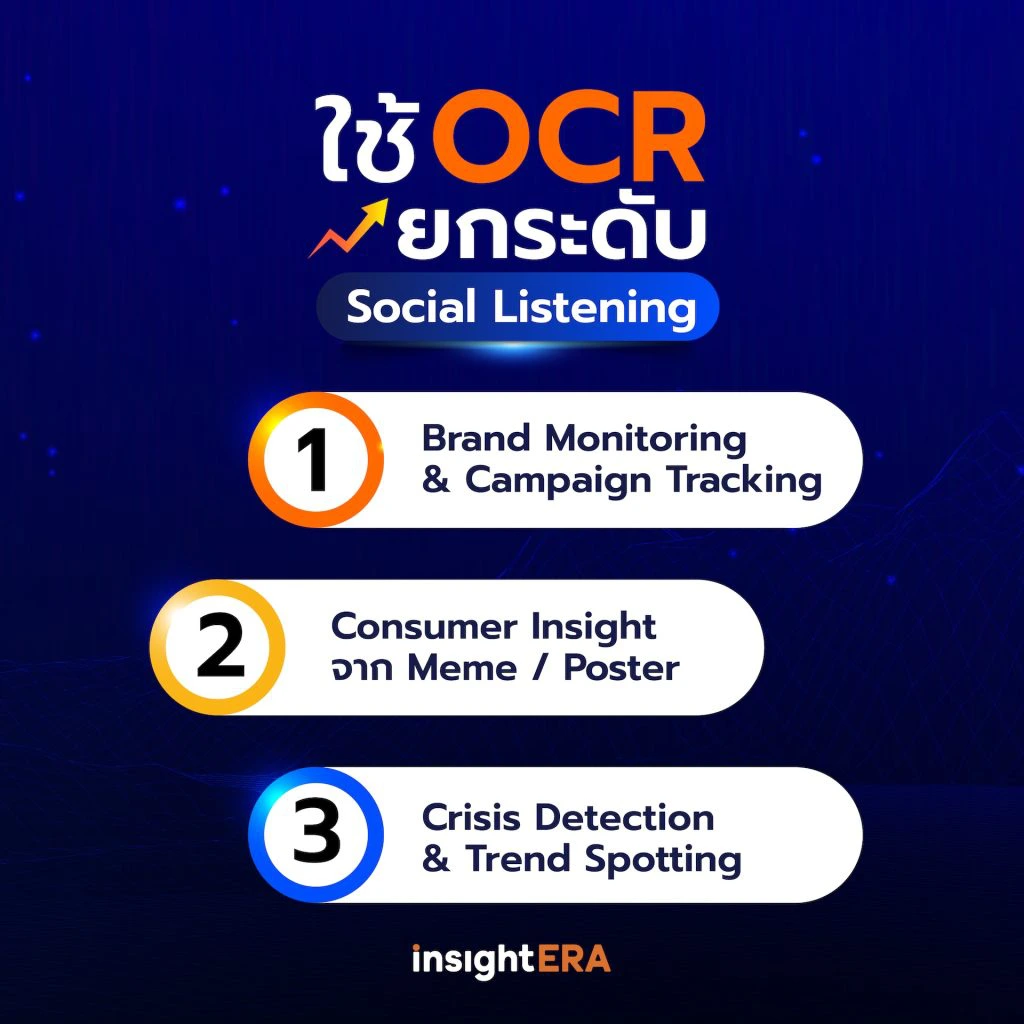 ใช้ OCR ยกระดับ Social Listening

1 Brand Monitoring & Campaign Tracking

2 Consumer Insight จาก Meme / Poster

3 Crisis Detection & Trend Spotting

insightERA